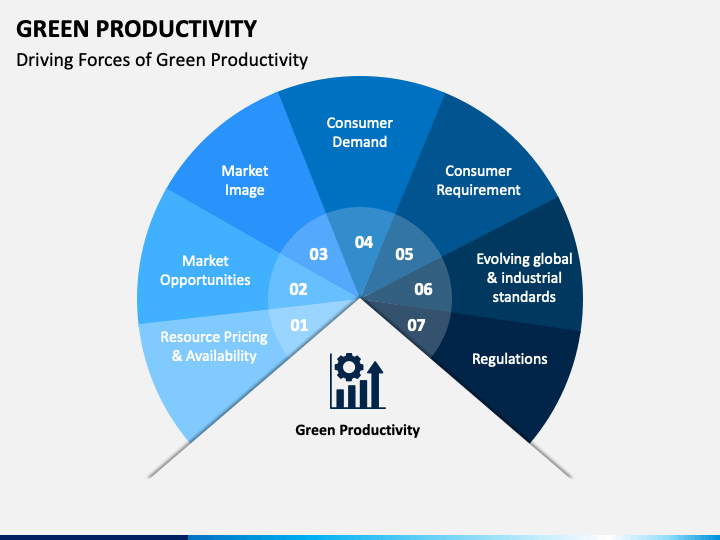 GREEN PRODUCTIVITY

Driving Forces of Green Productivity

01
Resource Pricing & Availability

02
Market Opportunities

03
Market Image

04
Consumer Demand

05
Consumer Requirement

06
Evolving global & industrial standards

07
Regulations

Green Productivity